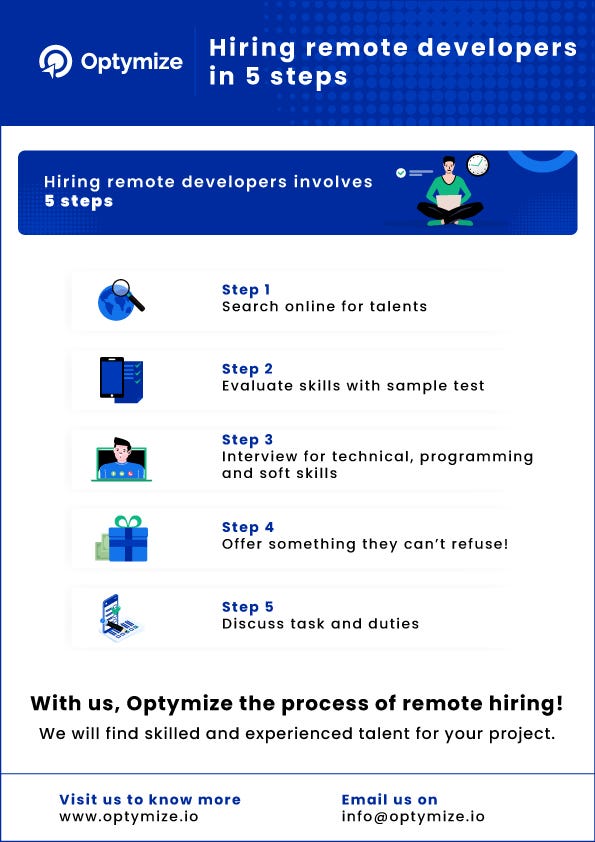 Optymize

Hiring remote developers in 5 steps

Hiring remote developers involves 5 steps

Step 1
Search online for talents

Step 2
Evaluate skills with sample test

Step 3
Interview for technical, programming and soft skills

Step 4
Offer something they can't refuse!

Step 5
Discuss task and duties

With us, Optymize the process of remote hiring!
We will find skilled and experienced talent for your project.

Visit us to know more
www.optymize.io

Email us on
info@optymize.io